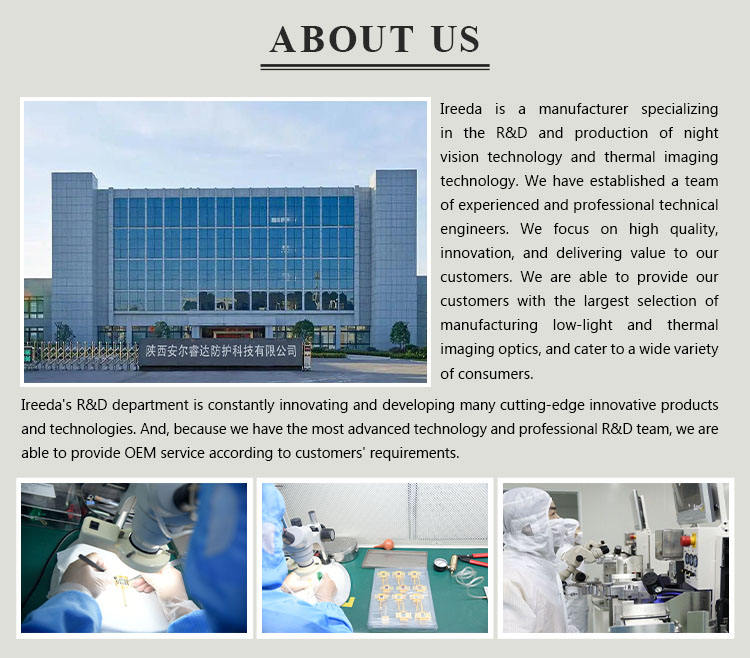 ABOUT US

陕西安尔睿达防护科技有限公司

Ireeda is a manufacturer specializing in the R&D and production of night vision technology and thermal imaging technology. We have established a team of experienced and professional technical engineers. We focus on high quality, innovation, and delivering value to our customers. We are able to provide our customers with the largest selection of manufacturing low-light and thermal imaging optics, and cater to a wide variety of consumers.

Ireeda's R&D department is constantly innovating and developing many cutting-edge innovative products and technologies. And, because we have the most advanced technology and professional R&D team, we are able to provide OEM service according to customers' requirements.